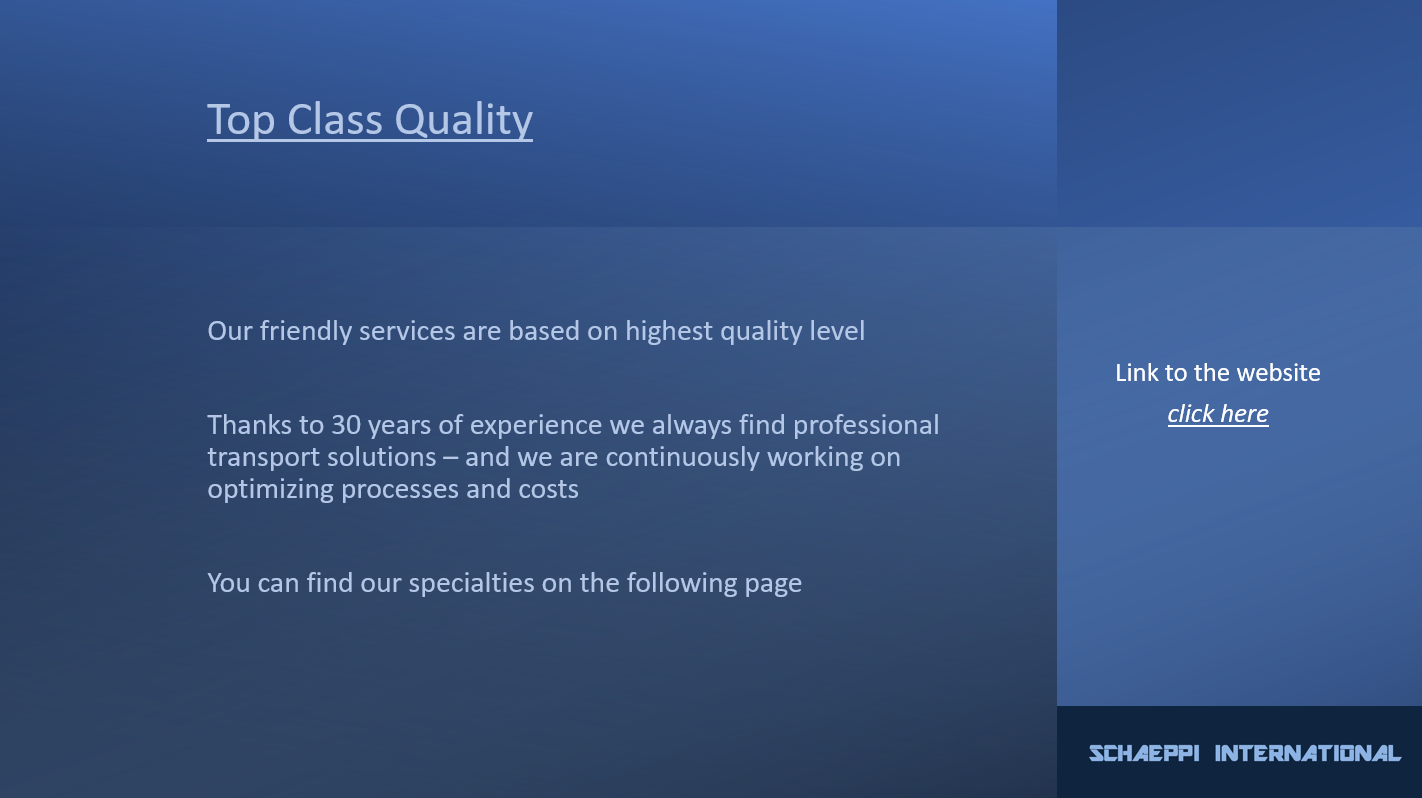 Top Class Quality

Our friendly services are based on highest quality level

Thanks to 30 years of experience we always find professional transport solutions – and we are continuously working on optimizing processes and costs

You can find our specialties on the following page

Link to the website
click here

SCHAEPPI INTERNATIONAL